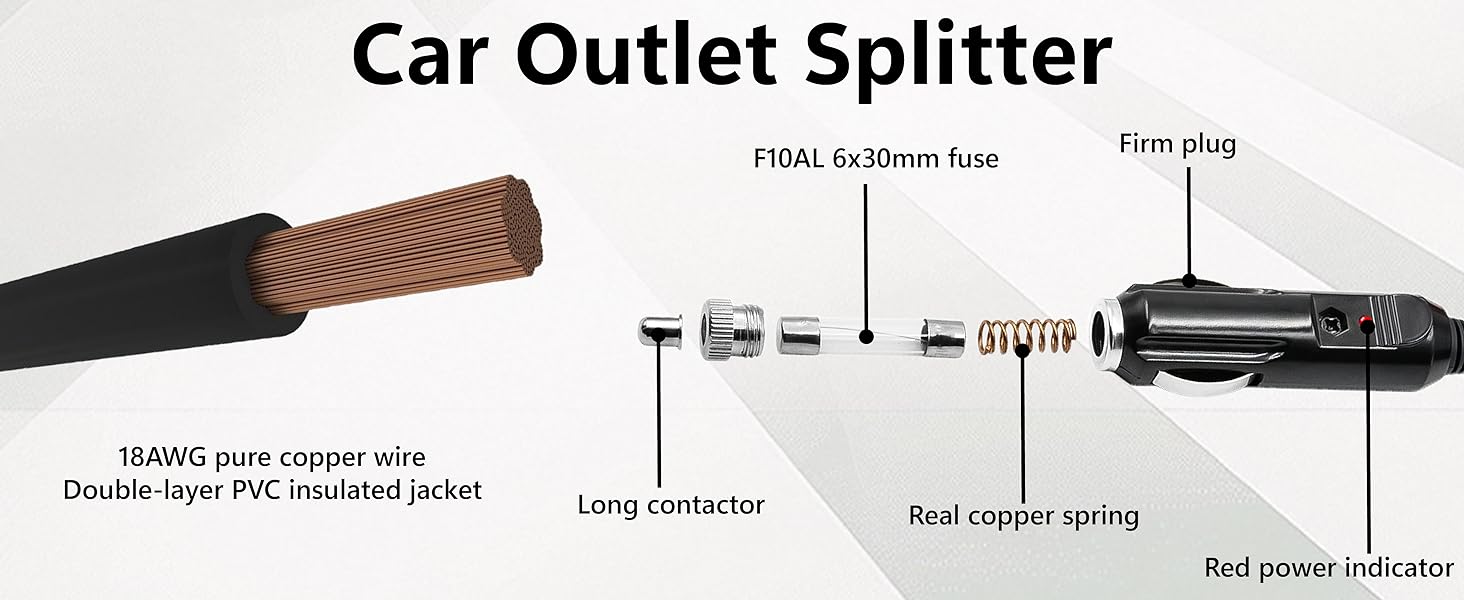 Car Outlet Splitter

F10AL 6x30mm fuse

Firm plug

18AWG pure copper wire
Double-layer PVC insulated jacket

Long contactor

Real copper spring

Red power indicator